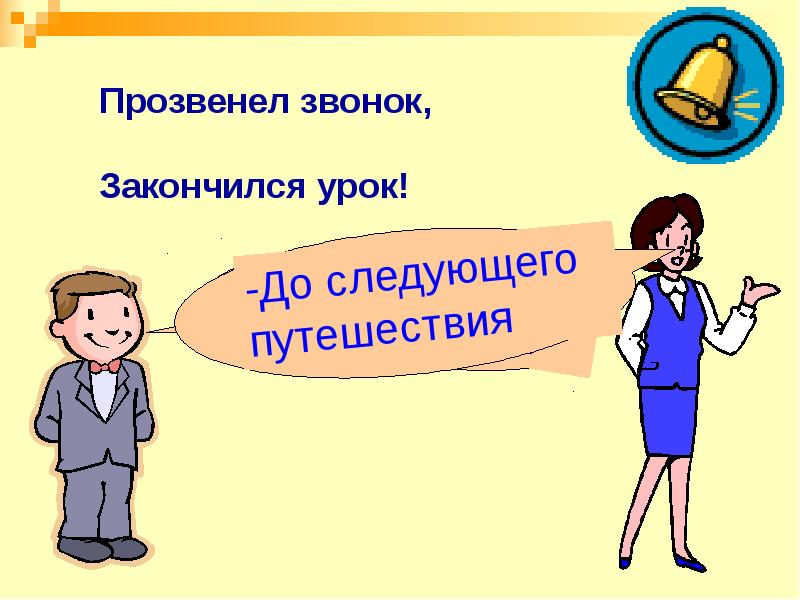 Прозвенел звонок,

Закончился урок!

-До следующего путешествия